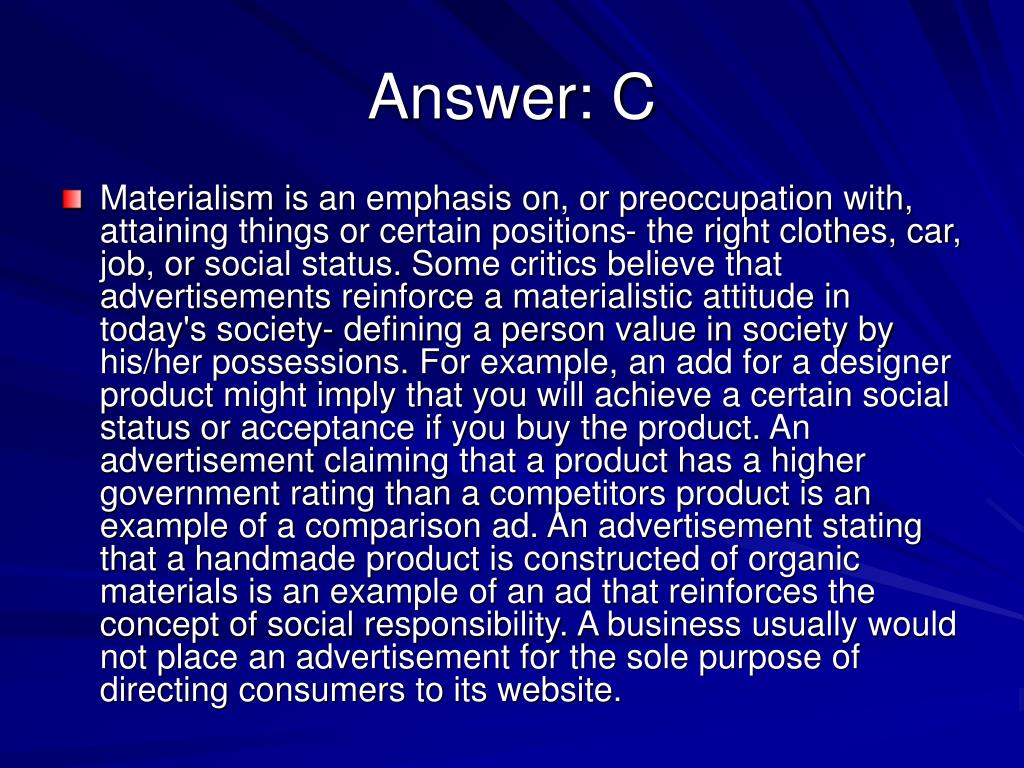 Answer: C

Materialism is an emphasis on, or preoccupation with, attaining things or certain positions- the right clothes, car, job, or social status. Some critics believe that advertisements reinforce a materialistic attitude in today's society- defining a person value in society by his/her possessions. For example, an add for a designer product might imply that you will achieve a certain social status or acceptance if you buy the product. An advertisement claiming that a product has a higher government rating than a competitors product is an example of a comparison ad. An advertisement stating that a handmade product is constructed of organic materials is an example of an ad that reinforces the concept of social responsibility. A business usually would not place an advertisement for the sole purpose of directing consumers to its website.